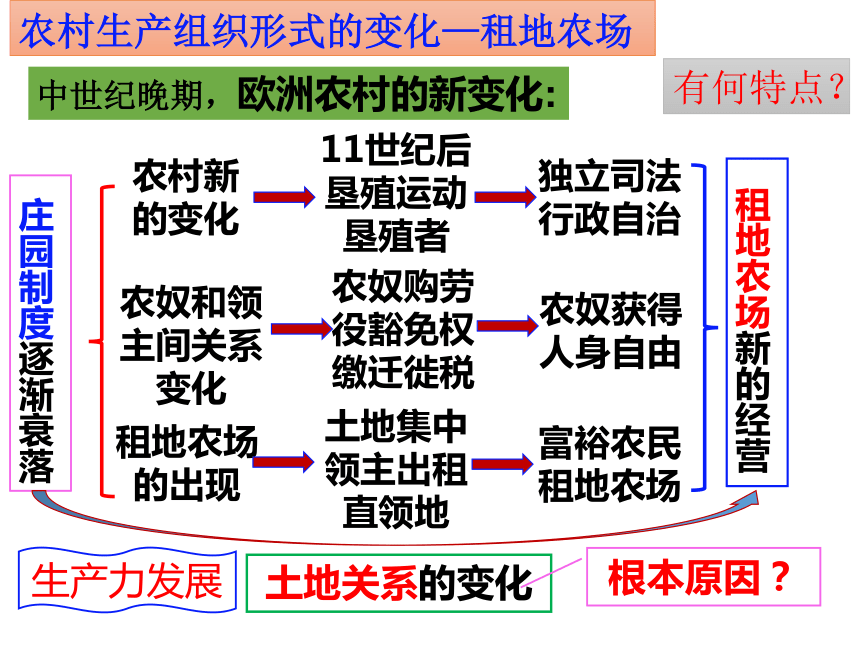 农村生产组织形式的变化—租地农场

中世纪晚期，欧洲农村的新变化:

有何特点？

庄园制度逐渐衰落

农村新的变化

11世纪后垦殖运动垦殖者

独立司法行政自治

农奴和领主间关系变化

农奴购劳役豁免权缴迁徙税

农奴获得人身自由

租地农场的出现

土地集中领主出租直领地

富裕农民租地农场

租地农场新的经营

生产力发展

土地关系的变化

根本原因？